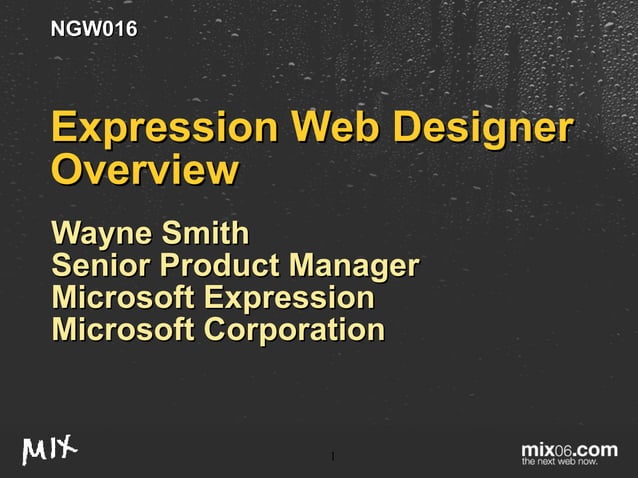 NGW016

Expression Web Designer Overview

Wayne Smith
Senior Product Manager
Microsoft Expression
Microsoft Corporation

MIX

1

mix06.com
the next web now.